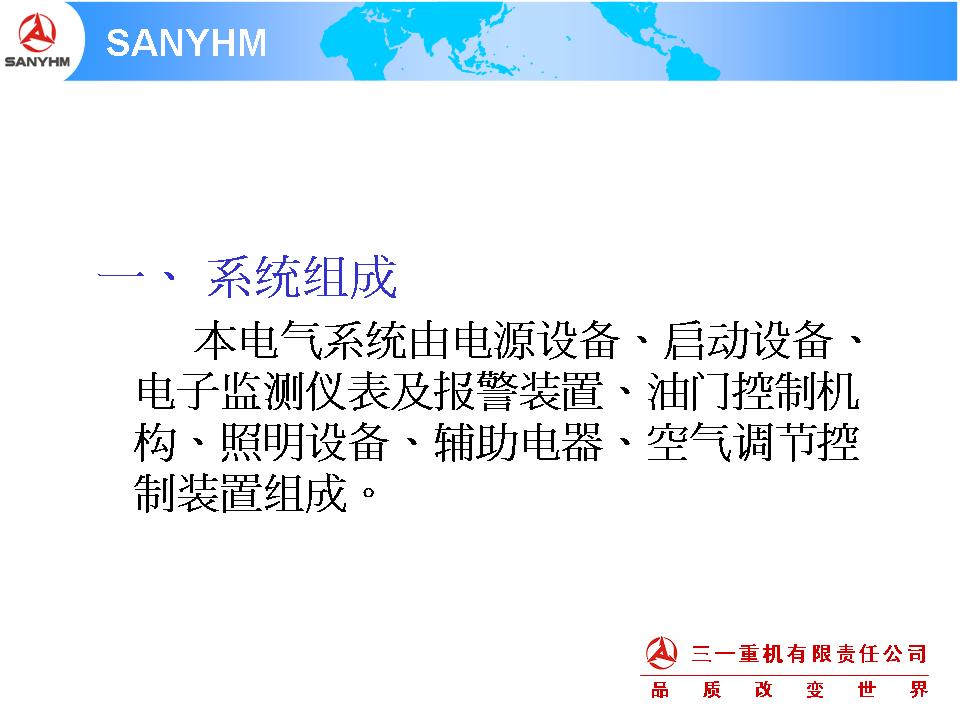 SANYHM

SANYHM

一、 系统组成

本电气系统由电源设备、启动设备、电子监测仪表及报警装置、油门控制机构、照明设备、辅助电器、空气调节控制装置组成。

三一重机有限责任公司
品 质 改 变 世 界